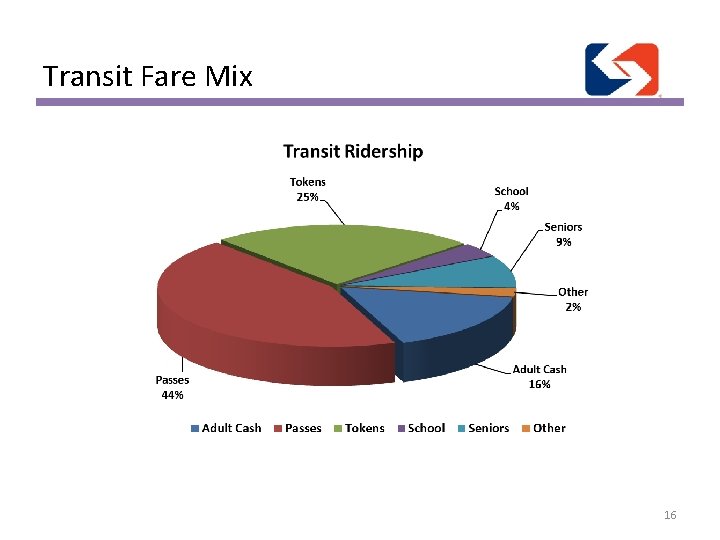 Transit Fare Mix

Transit Ridership

Tokens
25%

School
4%

Seniors
9%

Other
2%

Adult Cash
16%

Passes
44%

Adult Cash Passes Tokens School Seniors Other

16